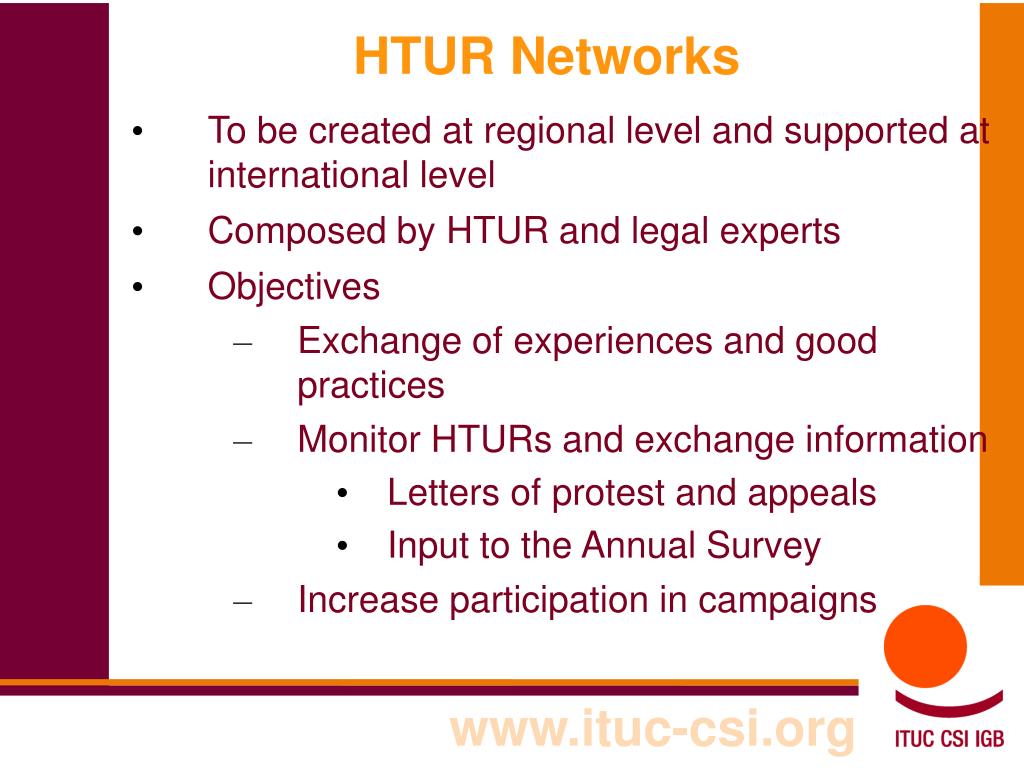 HTUR Networks

• To be created at regional level and supported at international level

• Composed by HTUR and legal experts

• Objectives

– Exchange of experiences and good practices

– Monitor HTURs and exchange information

• Letters of protest and appeals

• Input to the Annual Survey

– Increase participation in campaigns

www.ituc-csi.org

ITUC CSI IGB